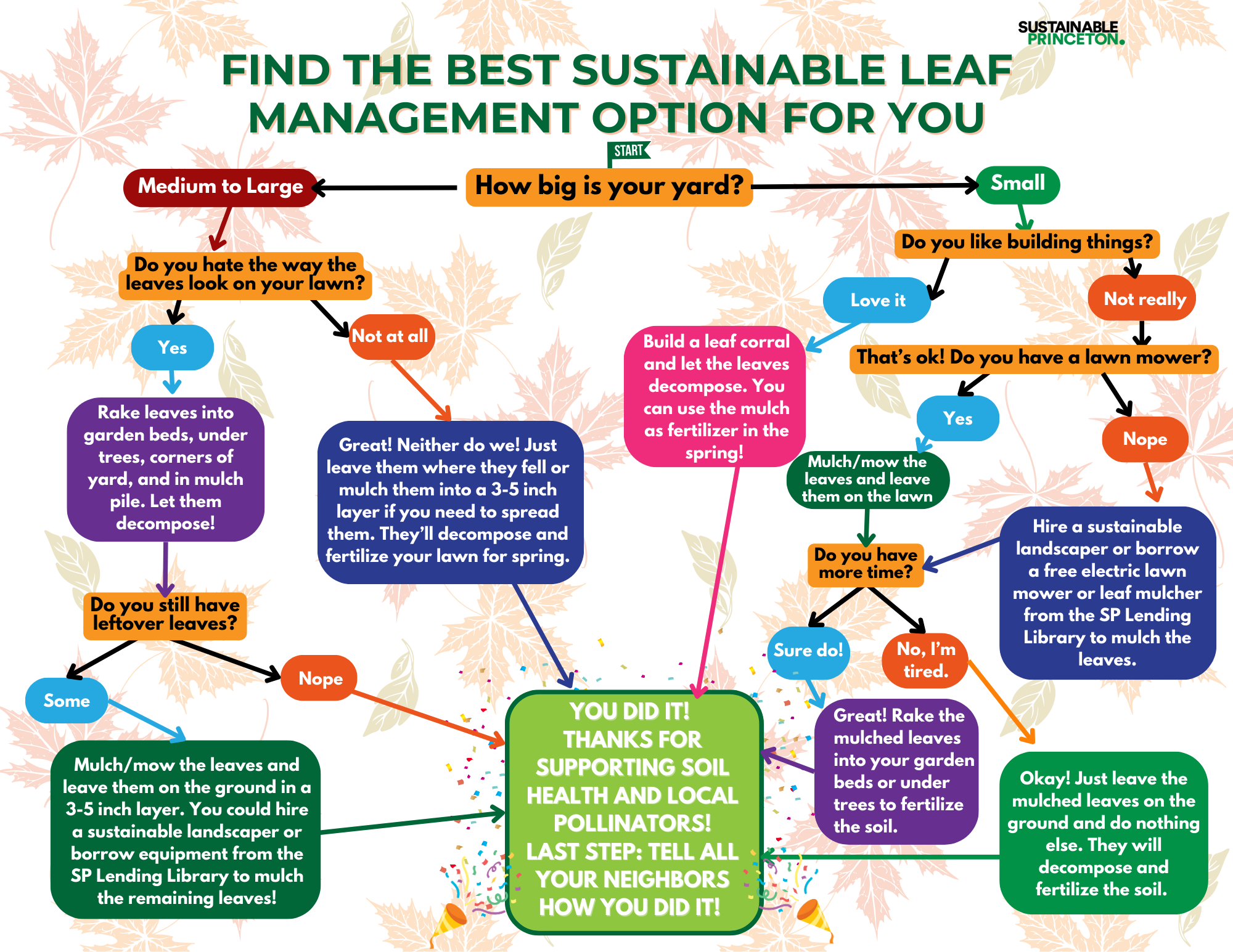 SUSTAINABLE PRINCETON.

FIND THE BEST SUSTAINABLE LEAF MANAGEMENT OPTION FOR YOU

START

How big is your yard?

Medium to Large

Do you hate the way the leaves look on your lawn?

Yes

Rake leaves into garden beds, under trees, corners of yard, and in mulch pile. Let them decompose!

Do you still have leftover leaves?

Some

Mulch/mow the leaves and leave them on the ground in a 3-5 inch layer. You could hire a sustainable landscaper or borrow equipment from the SP Lending Library to mulch the remaining leaves!

Nope

Not at all

Great! Neither do we! Just leave them where they fell or mulch them into a 3-5 inch layer if you need to spread them. They'll decompose and fertilize your lawn for spring.

Small

Do you like building things?

Love it

Build a leaf corral and let the leaves decompose. You can use the mulch as fertilizer in the spring!

Not really

That's ok! Do you have a lawn mower?

Yes

Mulch/mow the leaves and leave them on the lawn

Do you have more time?

Sure do!

Great! Rake the mulched leaves into your garden beds or under trees to fertilize the soil.

No, I'm tired.

Okay! Just leave the mulched leaves on the ground and do nothing else. They will decompose and fertilize the soil.

Nope

Hire a sustainable landscaper or borrow a free electric lawn mower or leaf mulcher from the SP Lending Library to mulch the leaves.

YOU DID IT! THANKS FOR SUPPORTING SOIL HEALTH AND LOCAL POLLINATORS! LAST STEP: TELL ALL YOUR NEIGHBORS HOW YOU DID IT!